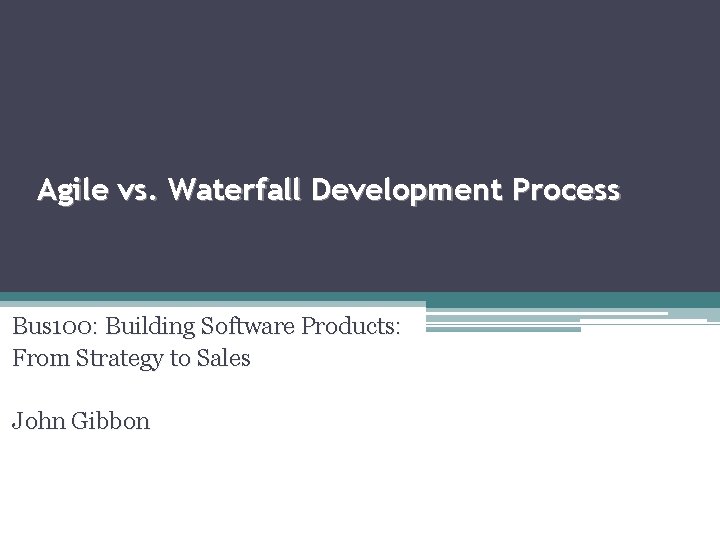 Agile vs. Waterfall Development Process

Bus100: Building Software Products: From Strategy to Sales

John Gibbon